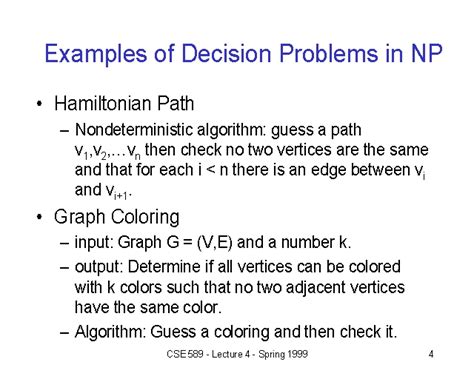 Examples of Decision Problems in NP

• Hamiltonian Path
– Nondeterministic algorithm: guess a path $v_1,v_2,\ldots v_n$ then check no two vertices are the same and that for each i < n there is an edge between $v_i$ and $v_{i+1}$.

• Graph Coloring
– input: Graph G = (V,E) and a number k.
– output: Determine if all vertices can be colored with k colors such that no two adjacent vertices have the same color.
– Algorithm: Guess a coloring and then check it.

CSE 589 - Lecture 4 - Spring 1999

4